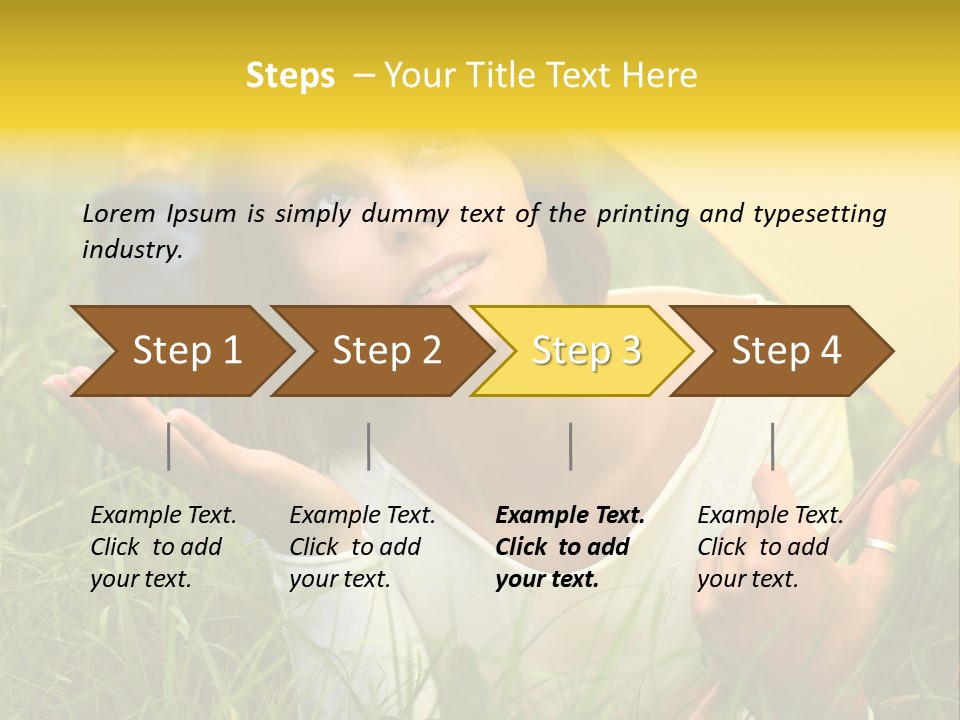 Steps – Your Title Text Here

Lorem Ipsum is simply dummy text of the printing and typesetting industry.

Step 1

Step 2

Step 3

Step 4

Example Text. Click to add your text.

Example Text. Click to add your text.

Example Text. Click to add your text.

Example Text. Click to add your text.